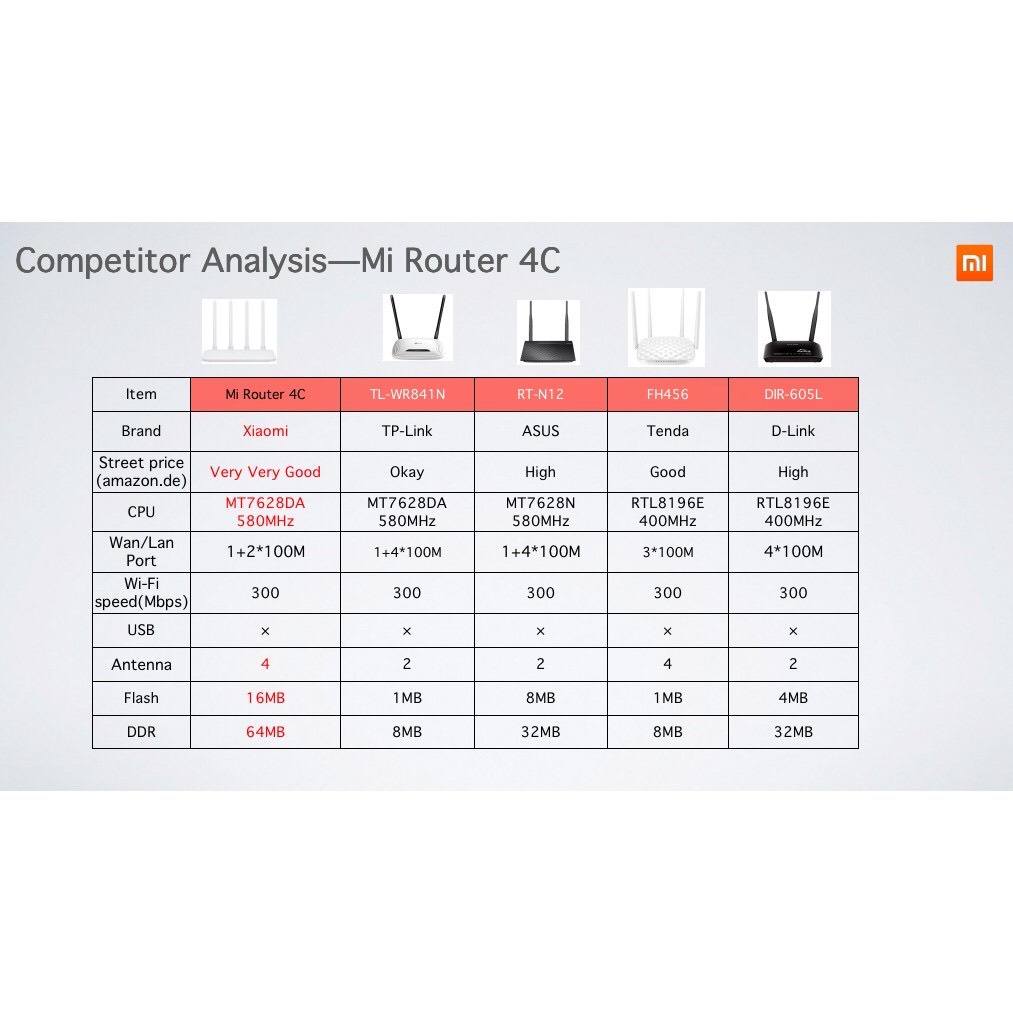 Competitor Analysis—Mi Router 4C

MI

| Item | Mi Router 4C | TL-WR841N | RT-N12 | FH456 | DIR-605L |
|---|---|---|---|---|---|
| Brand | Xiaomi | TP-Link | ASUS | Tenda | D-Link |
| Street price (amazon.de) | Very Very Good | Okay | High | Good | High |
| CPU | MT7628DA 580MHz | MT7628DA 580MHz | MT7628N 580MHz | RTL8196E 400MHz | RTL8196E 400MHz |
| Wan/Lan Port | 1+2*100M | 1+4*100M | 1+4*100M | 3*100M | 4*100M |
| Wi-Fi speed(Mbps) | 300 | 300 | 300 | 300 | 300 |
| USB | × | × | × | × | × |
| Antenna | 4 | 2 | 2 | 4 | 2 |
| Flash | 16MB | 1MB | 8MB | 1MB | 4MB |
| DDR | 64MB | 8MB | 32MB | 8MB | 32MB |